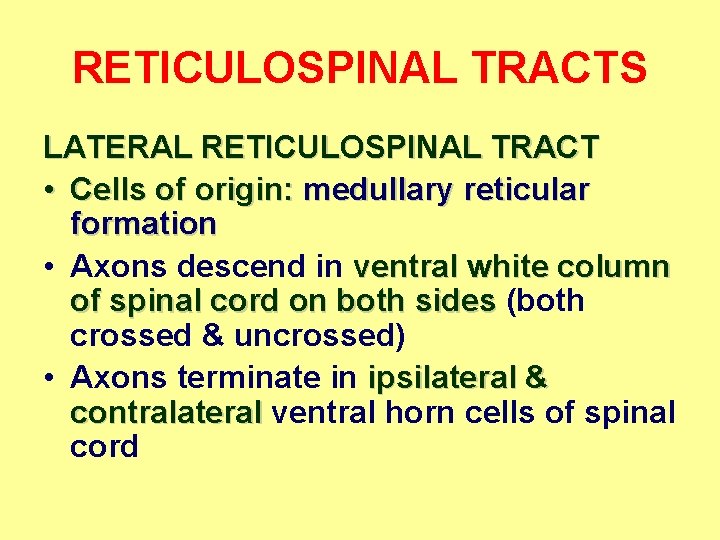 RETICULOSPINAL TRACTS

LATERAL RETICULOSPINAL TRACT

• Cells of origin: medullary reticular formation

• Axons descend in ventral white column of spinal cord on both sides (both crossed & uncrossed)

• Axons terminate in ipsilateral & contralateral ventral horn cells of spinal cord